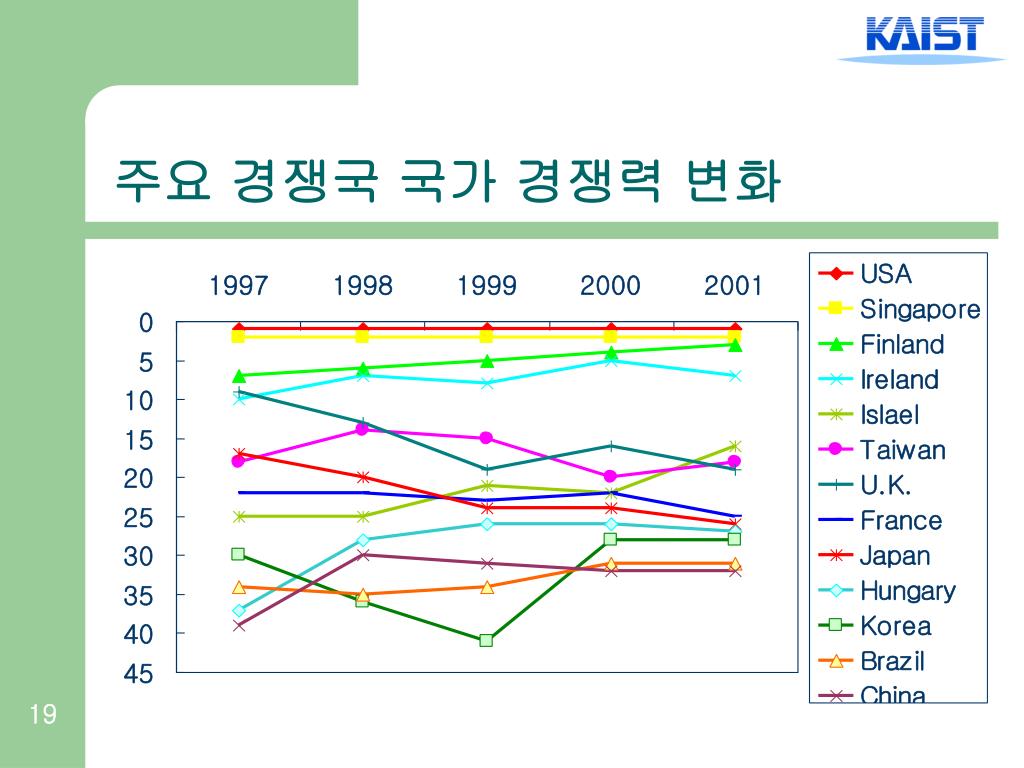 KAIST

주요 경쟁국 국가 경쟁력 변화

1997 1998 1999 2000 2001

0
5
10
15
20
25
30
35
40
45

USA
Singapore
Finland
Ireland
Islael
Taiwan
U.K.
France
Japan
Hungary
Korea
Brazil
China

19